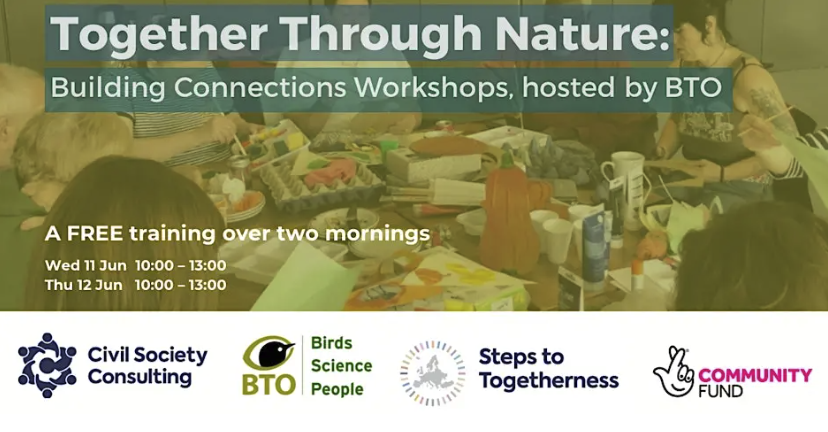 Together Through Nature:
Building Connections Workshops, hosted by BTO

A FREE training over two mornings
Wed 11 Jun 10:00 – 13:00
Thu 12 Jun 10:00 – 13:00

Civil Society Consulting

BTO
Birds Science People

Steps to Togetherness

COMMUNITY FUND